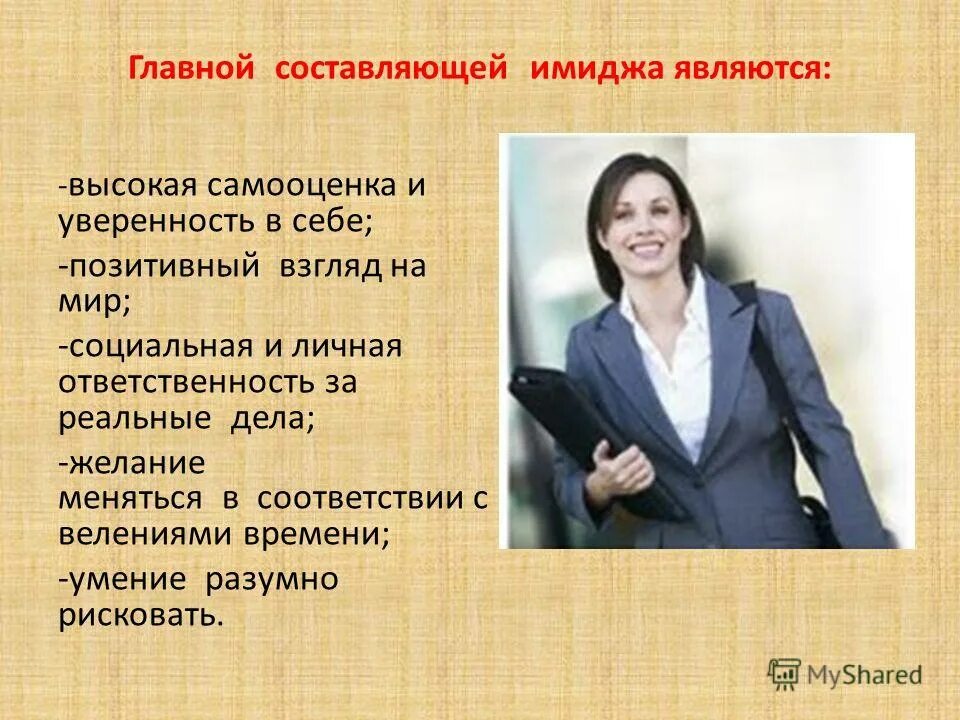 Главной составляющей имиджа являются:

-высокая самооценка и уверенность в себе;

-позитивный взгляд на мир;

-социальная и личная ответственность за реальные дела;

-желание меняться в соответствии с велениями времени;

-умение разумно рисковать.

MyShared